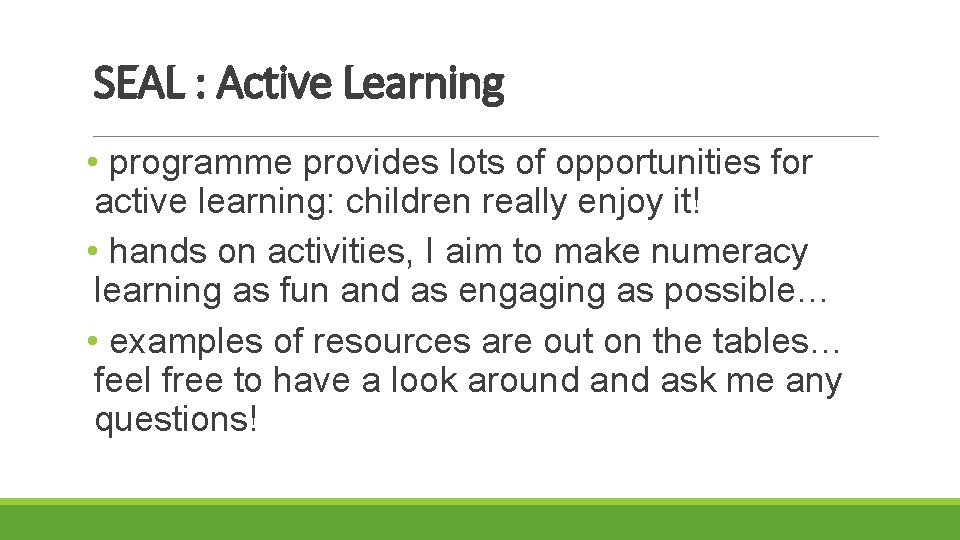 SEAL : Active Learning

• programme provides lots of opportunities for active learning: children really enjoy it!

• hands on activities, I aim to make numeracy learning as fun and as engaging as possible…

• examples of resources are out on the tables… feel free to have a look around and ask me any questions!